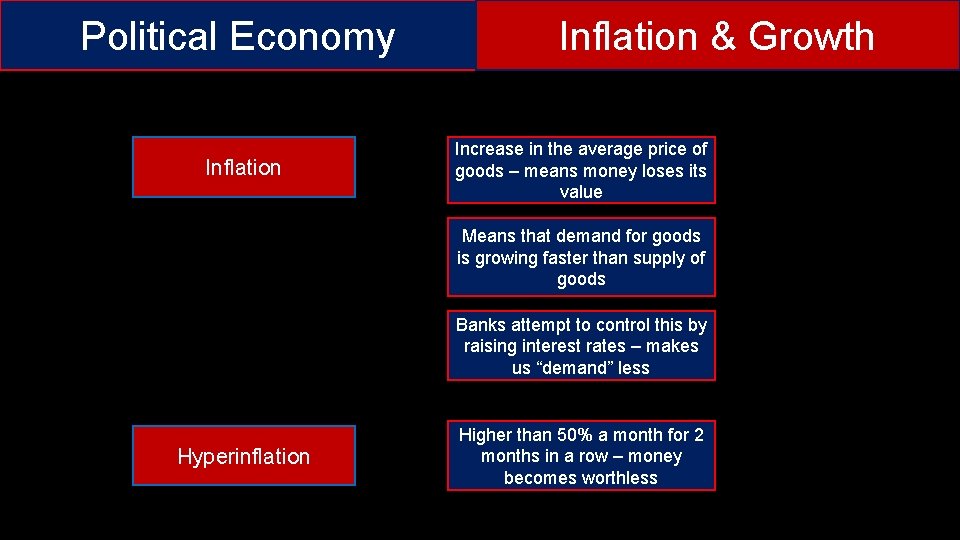 Political Economy

Inflation & Growth

Inflation

Increase in the average price of goods – means money loses its value

Means that demand for goods is growing faster than supply of goods

Banks attempt to control this by raising interest rates – makes us “demand” less

Hyperinflation

Higher than 50% a month for 2 months in a row – money becomes worthless